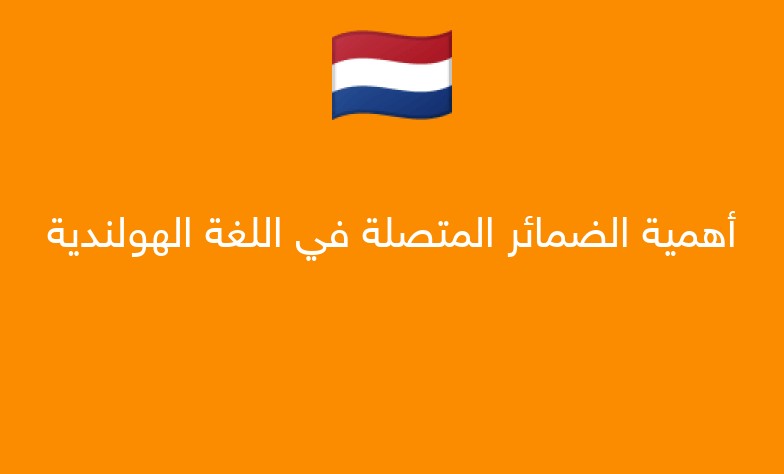 أهمية الضمائر المتصلة في اللغة الهولندية